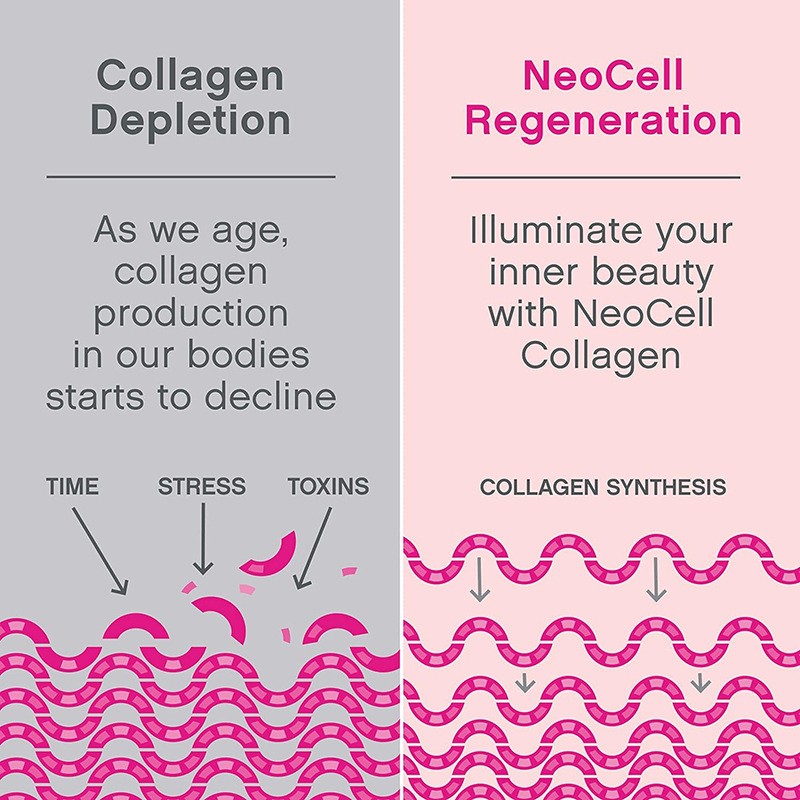 Collagen Depletion

As we age, collagen production in our bodies starts to decline

TIME STRESS TOXINS

NeoCell Regeneration

Illuminate your inner beauty with NeoCell Collagen

COLLAGEN SYNTHESIS